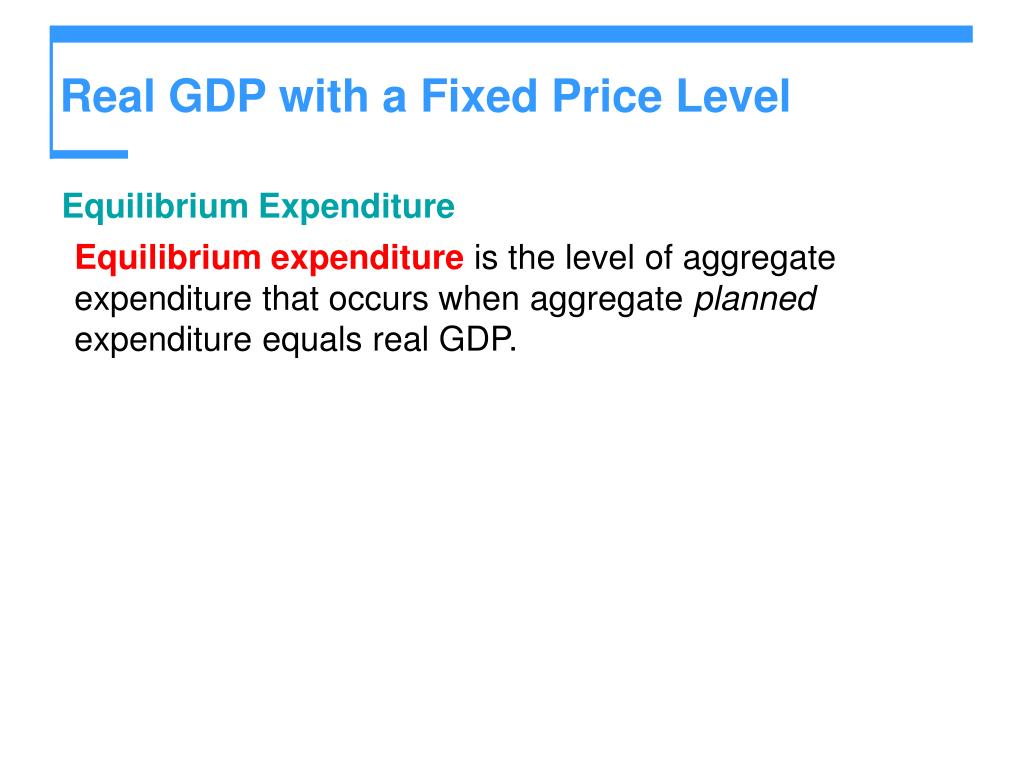 Real GDP with a Fixed Price Level

Equilibrium Expenditure

Equilibrium expenditure is the level of aggregate expenditure that occurs when aggregate planned expenditure equals real GDP.